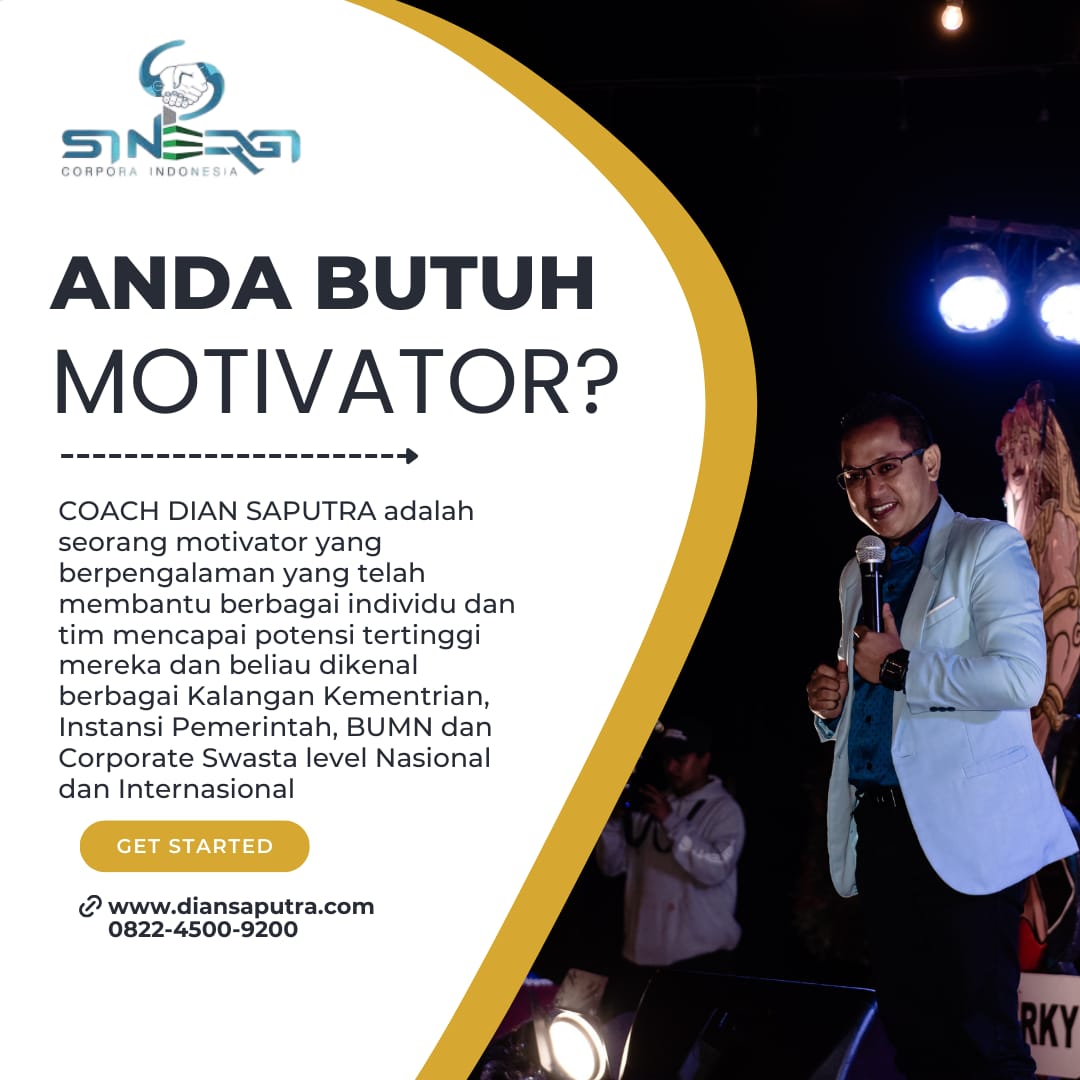 SINERGI
CORPORA INDONESIA

ANDA BUTUH
MOTIVATOR?

COACH DIAN SAPUTRA adalah seorang motivator yang berpengalaman yang telah membantu berbagai individu dan tim mencapai potensi tertinggi mereka dan beliau dikenal berbagai Kalangan Kementrian, Instansi Pemerintah, BUMN dan Corporate Swasta level Nasional dan Internasional

GET STARTED

www.diansaputra.com
0822-4500-9200

RKY